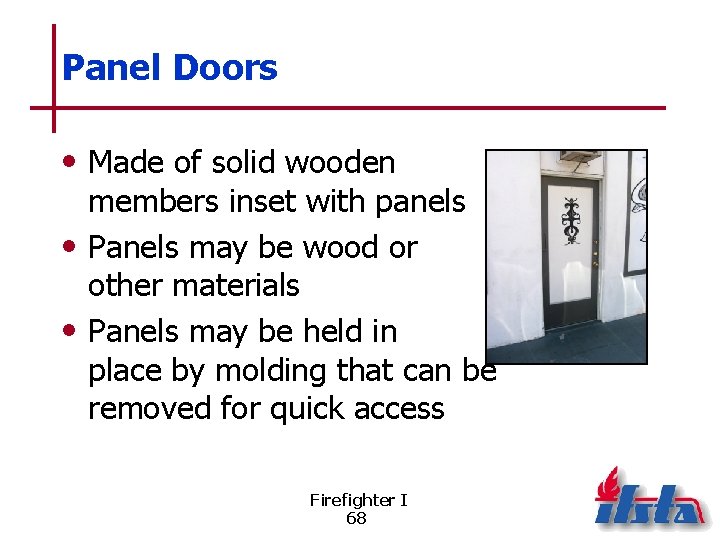 Panel Doors

• Made of solid wooden members inset with panels
• Panels may be wood or other materials
• Panels may be held in place by molding that can be removed for quick access

Firefighter I
68

ifsta